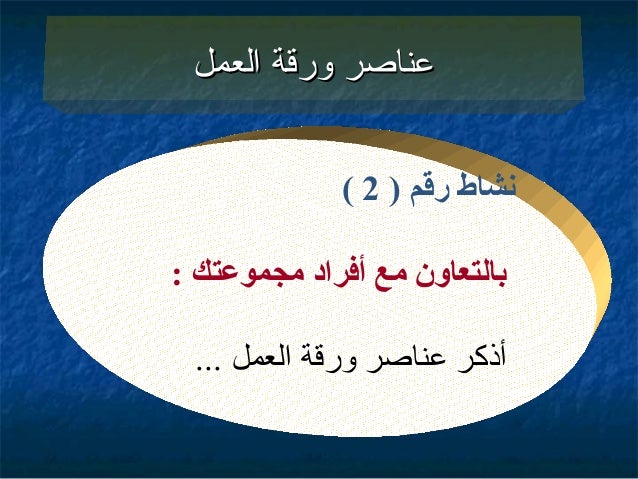 عناصر ورقة العمل

نشاط رقم ( 2 )

بالتعاون مع أفراد مجموعتك :

أذكر عناصر ورقة العمل ...